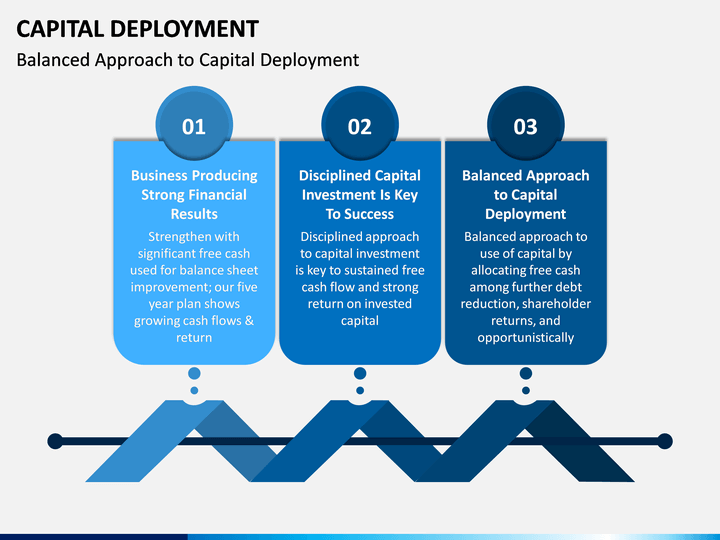 CAPITAL DEPLOYMENT

Balanced Approach to Capital Deployment

01

Business Producing Strong Financial Results

Strengthen with significant free cash used for balance sheet improvement; our five year plan shows growing cash flows & return

02

Disciplined Capital Investment Is Key To Success

Disciplined approach to capital investment is key to sustained free cash flow and strong return on invested capital

03

Balanced Approach to Capital Deployment

Balanced approach to use of capital by allocating free cash among further debt reduction, shareholder returns, and opportunistically